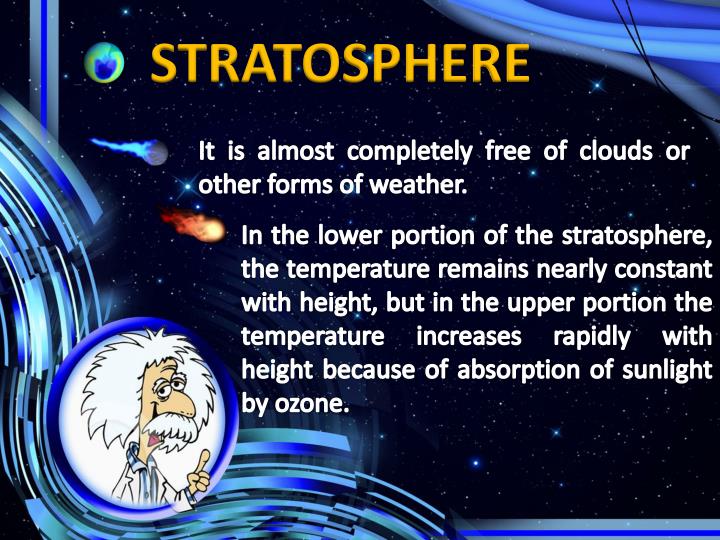 STRATOSPHERE

It is almost completely free of clouds or other forms of weather.

In the lower portion of the stratosphere, the temperature remains nearly constant with height, but in the upper portion the temperature increases rapidly with height because of absorption of sunlight by ozone.